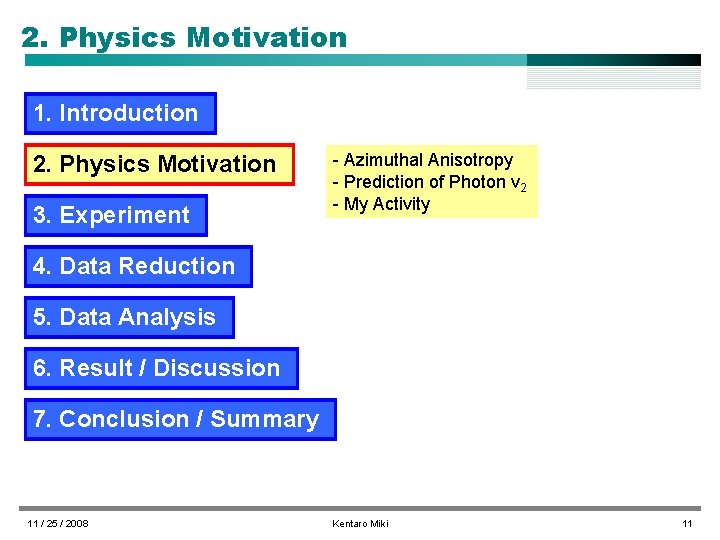 2. Physics Motivation

1. Introduction

2. Physics Motivation

- Azimuthal Anisotropy
- Prediction of Photon $v_2$
- My Activity

3. Experiment

4. Data Reduction

5. Data Analysis

6. Result / Discussion

7. Conclusion / Summary

11 / 25 / 2008 Kentaro Miki 11